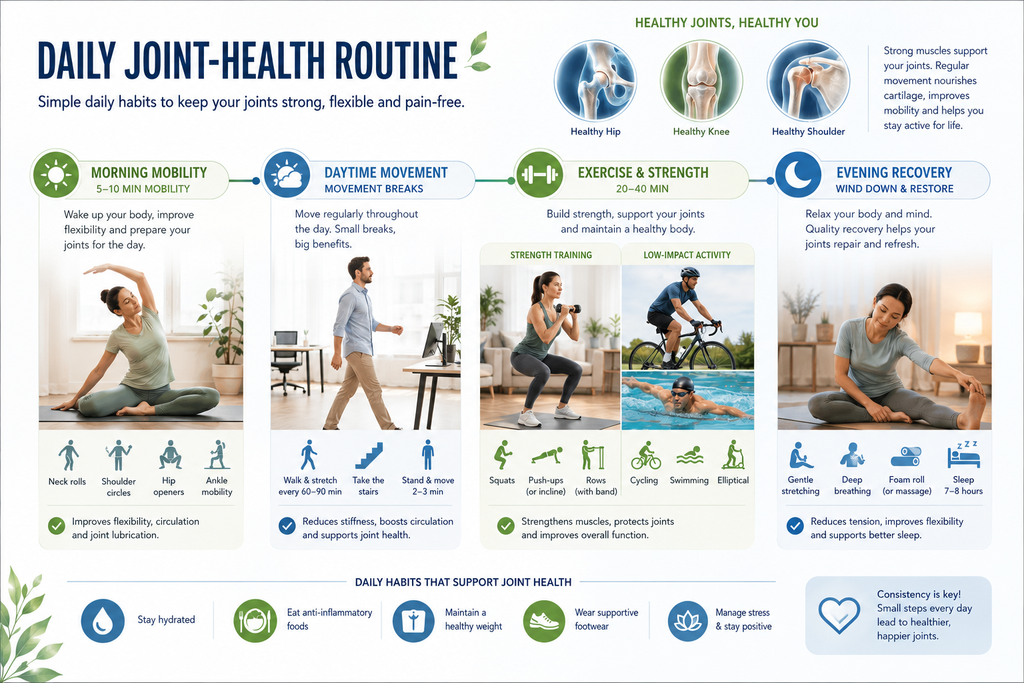 DAILY JOINT-HEALTH ROUTINE

Simple daily habits to keep your joints strong, flexible and pain-free.

HEALTHY JOINTS, HEALTHY YOU

Healthy Hip
Healthy Knee
Healthy Shoulder

Strong muscles support your joints. Regular movement nourishes cartilage, improves mobility and helps you stay active for life.

MORNING MOBILITY
5–10 MIN MOBILITY

Wake up your body, improve flexibility and prepare your joints for the day.

Neck rolls
Shoulder circles
Hip openers
Ankle mobility

Improves flexibility, circulation and joint lubrication.

DAYTIME MOVEMENT
MOVEMENT BREAKS

Move regularly throughout the day. Small breaks, big benefits.

Walk & stretch every 60–90 min
Take the stairs
Stand & move 2–3 min

Reduces stiffness, boosts circulation and supports joint health.

EXERCISE & STRENGTH
20–40 MIN

Build strength, support your joints and maintain a healthy body.

STRENGTH TRAINING
LOW-IMPACT ACTIVITY

Squats
Push-ups (or incline)
Rows (with band)
Cycling
Swimming
Elliptical

Strengthens muscles, protects joints and improves overall function.

EVENING RECOVERY
WIND DOWN & RESTORE

Relax your body and mind. Quality recovery helps your joints repair and refresh.

Gentle stretching
Deep breathing
Foam roll (or massage)
Sleep 7–8 hours

Reduces tension, improves flexibility and supports better sleep.

DAILY HABITS THAT SUPPORT JOINT HEALTH

Stay hydrated
Eat anti-inflammatory foods
Maintain a healthy weight
Wear supportive footwear
Manage stress & stay positive

Consistency is key! Small steps every day lead to healthier, happier joints.